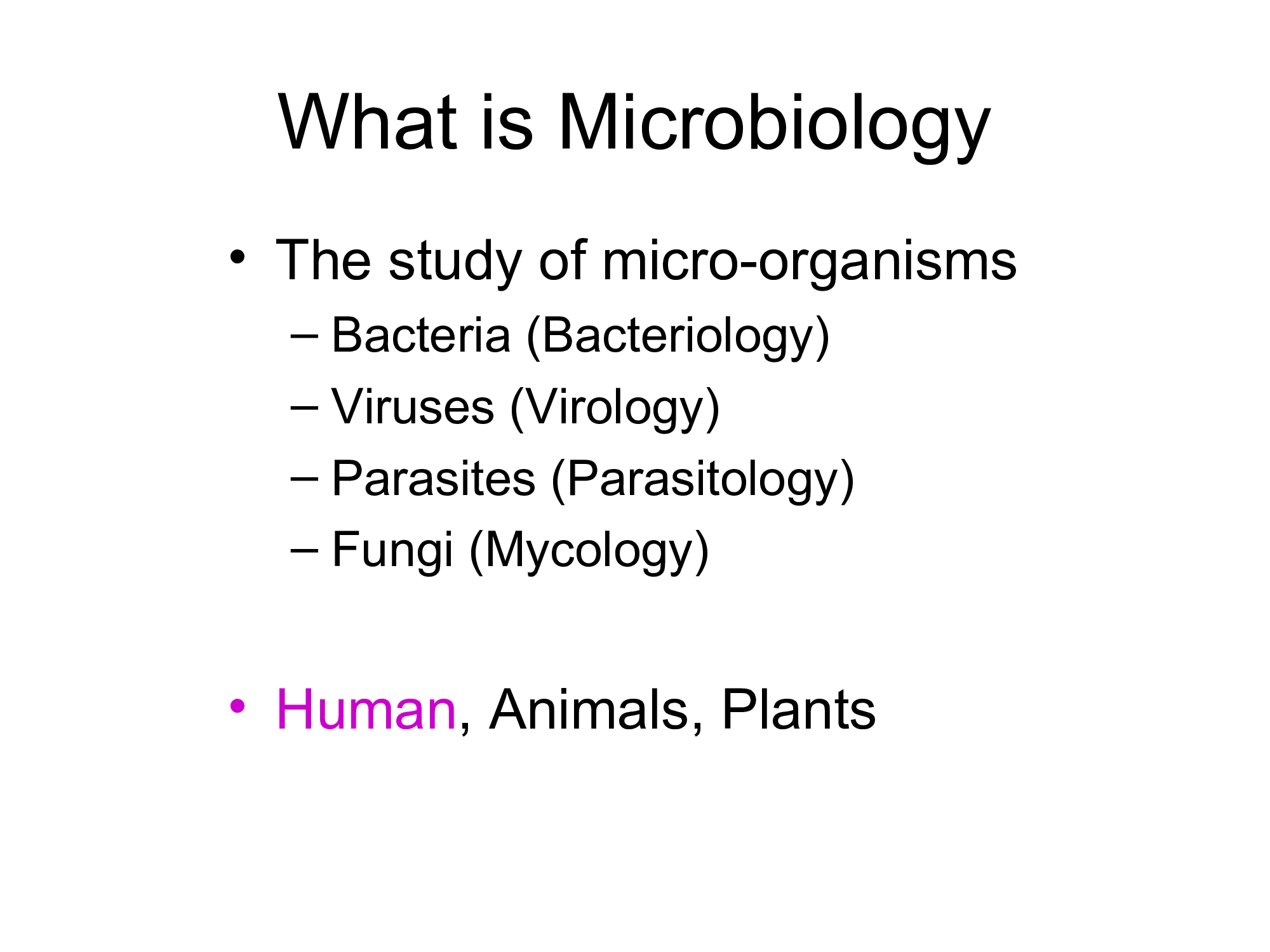 What is Microbiology

• The study of micro-organisms
– Bacteria (Bacteriology)
– Viruses (Virology)
– Parasites (Parasitology)
– Fungi (Mycology)

• Human, Animals, Plants